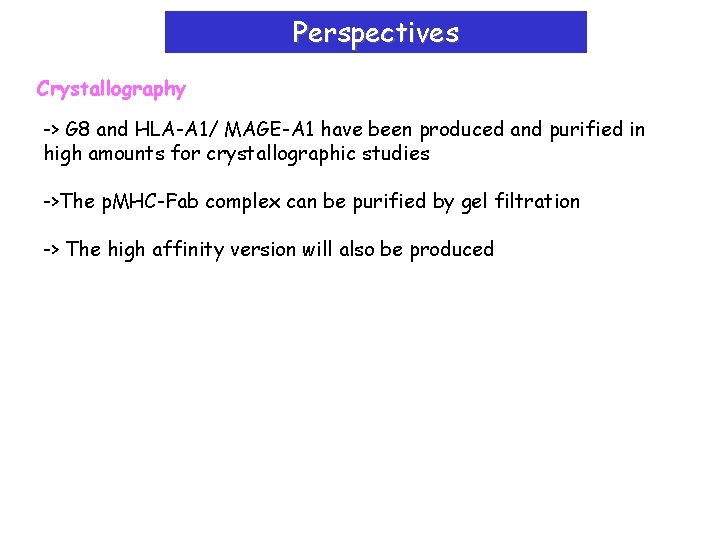 Perspectives

Crystallography

-> G8 and HLA-A1/ MAGE-A1 have been produced and purified in high amounts for crystallographic studies

->The pMHC-Fab complex can be purified by gel filtration

-> The high affinity version will also be produced